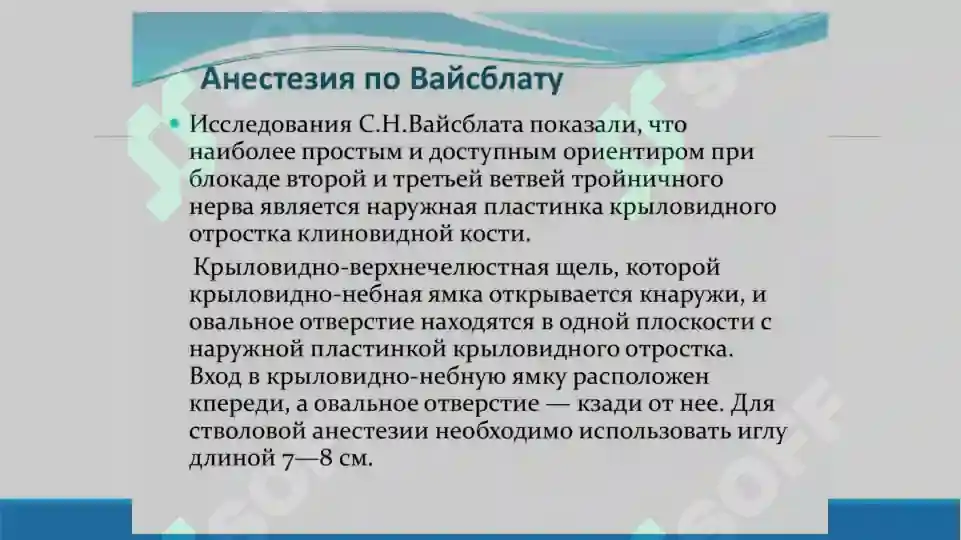 Анестезия по Вайсблату

Исследования С.Н.Вайсблата показали, что наиболее простым и доступным ориентиром при блокаде второй и третьей ветвей тройничного нерва является наружная пластинка крыловидного отростка клиновидной кости.

Крыловидно-верхнечелюстная щель, которой крыловидно-небная ямка открывается кнаружи, и овальное отверстие находятся в одной плоскости с наружной пластинкой крыловидного отростка. Вход в крыловидно-небную ямку расположен кпереди, а овальное отверстие — кзади от нее. Для стволовой анестезии необходимо использовать иглу длиной 7—8 см.